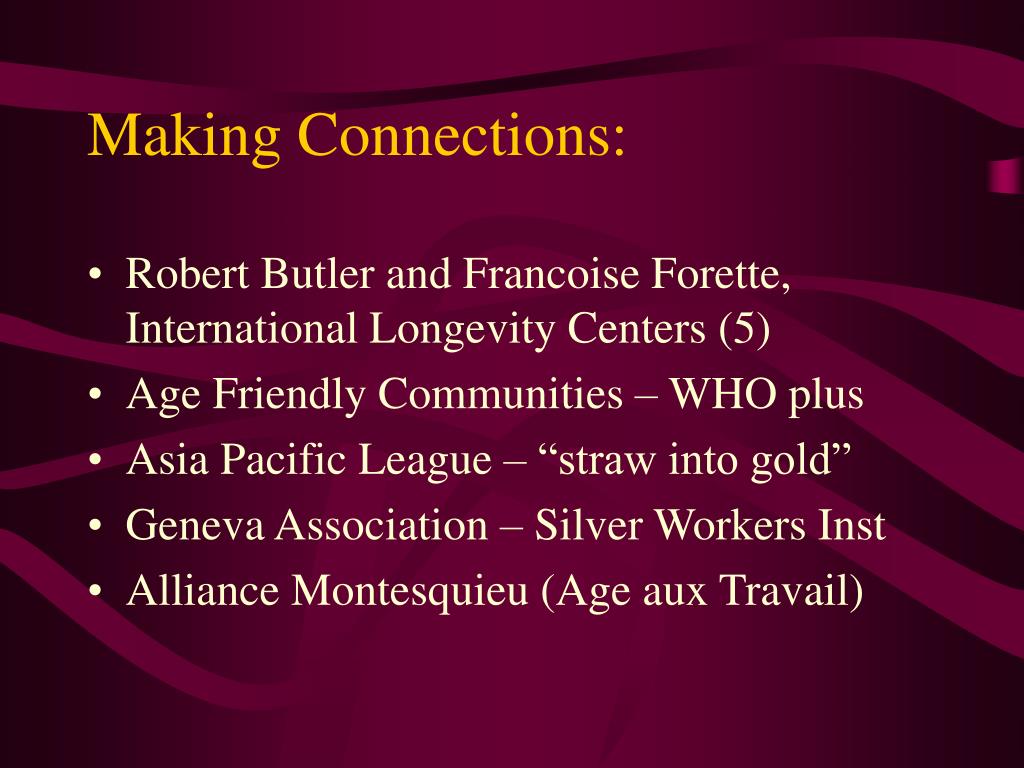 Making Connections:

• Robert Butler and Francoise Forette, International Longevity Centers (5)
• Age Friendly Communities – WHO plus
• Asia Pacific League – “straw into gold”
• Geneva Association – Silver Workers Inst
• Alliance Montesquieu (Age aux Travail)